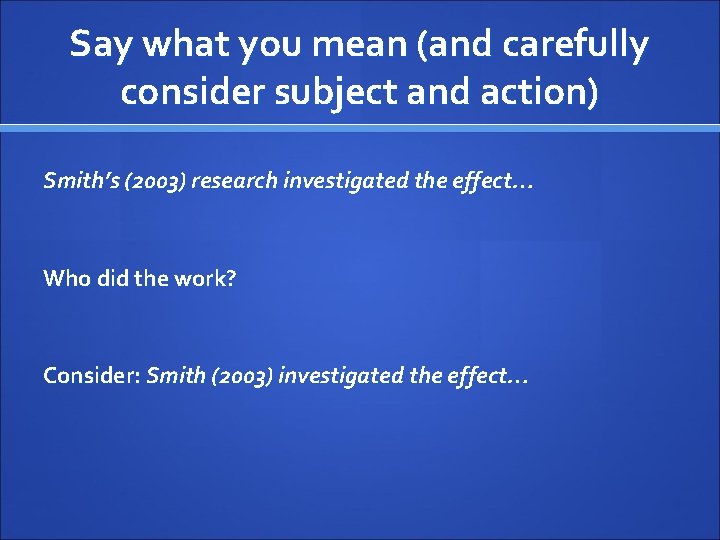 Say what you mean (and carefully consider subject and action)

Smith's (2003) research investigated the effect…

Who did the work?

Consider: Smith (2003) investigated the effect…